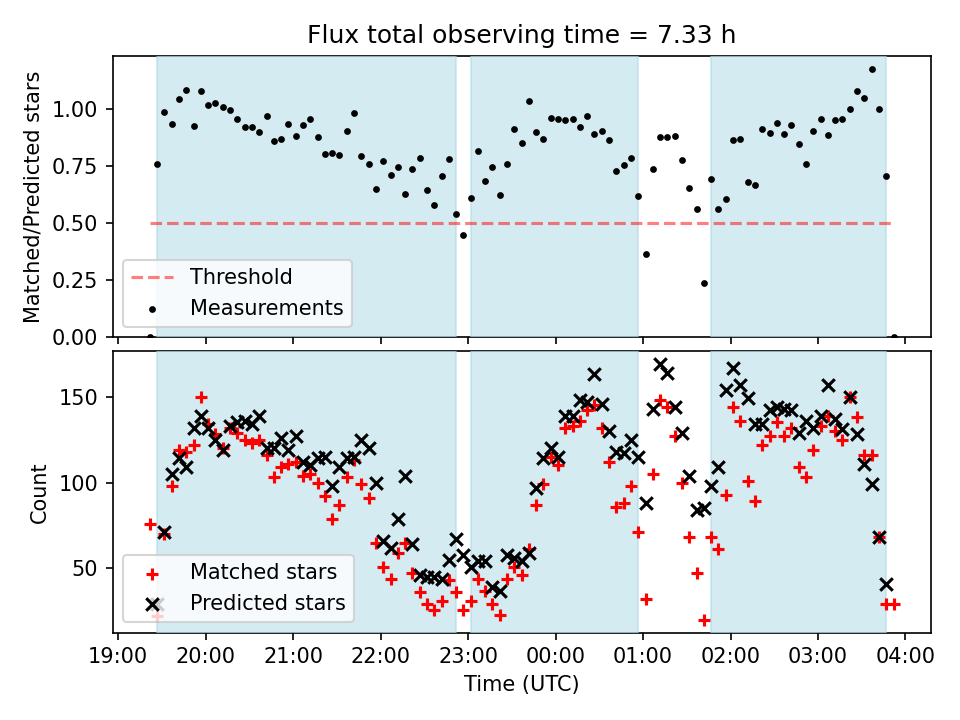 Flux total observing time = 7.33 h

Matched/Predicted stars

1.00
0.75
0.50
0.25
0.00

Threshold
Measurements

Count

150
100
50

Matched stars
Predicted stars

19:00 20:00 21:00 22:00 23:00 00:00 01:00 02:00 03:00 04:00

Time (UTC)